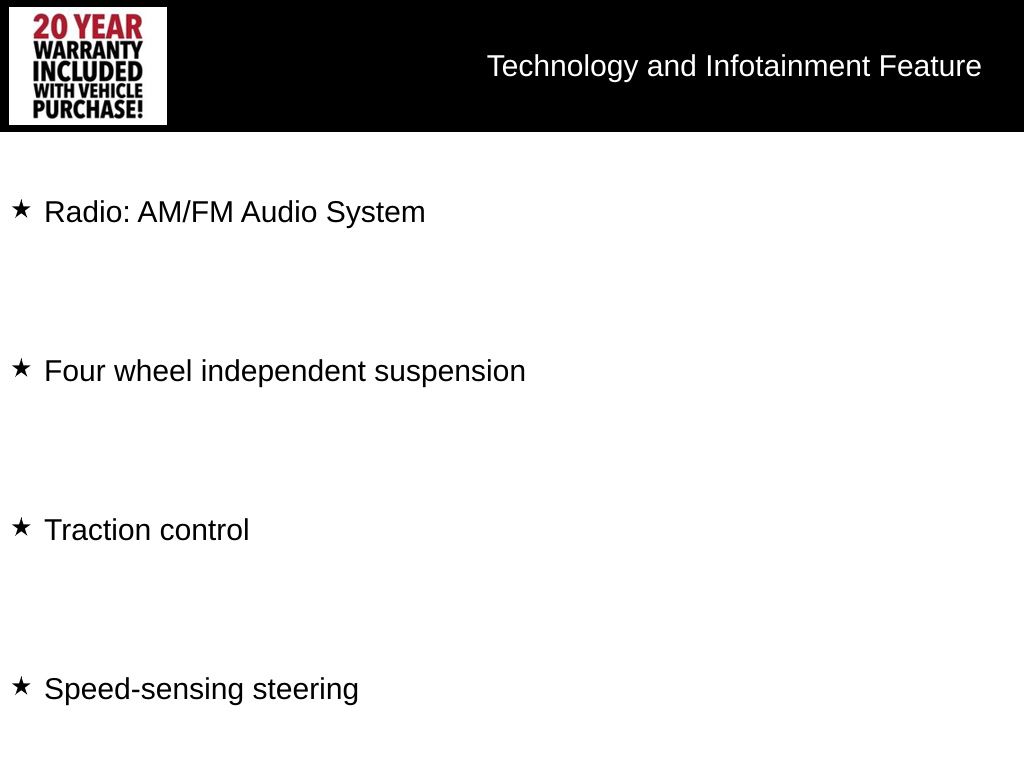 20 YEAR WARRANTY INCLUDED WITH VEHICLE PURCHASE!

Technology and Infotainment Feature

★ Radio: AM/FM Audio System

★ Four wheel independent suspension

★ Traction control

★ Speed-sensing steering